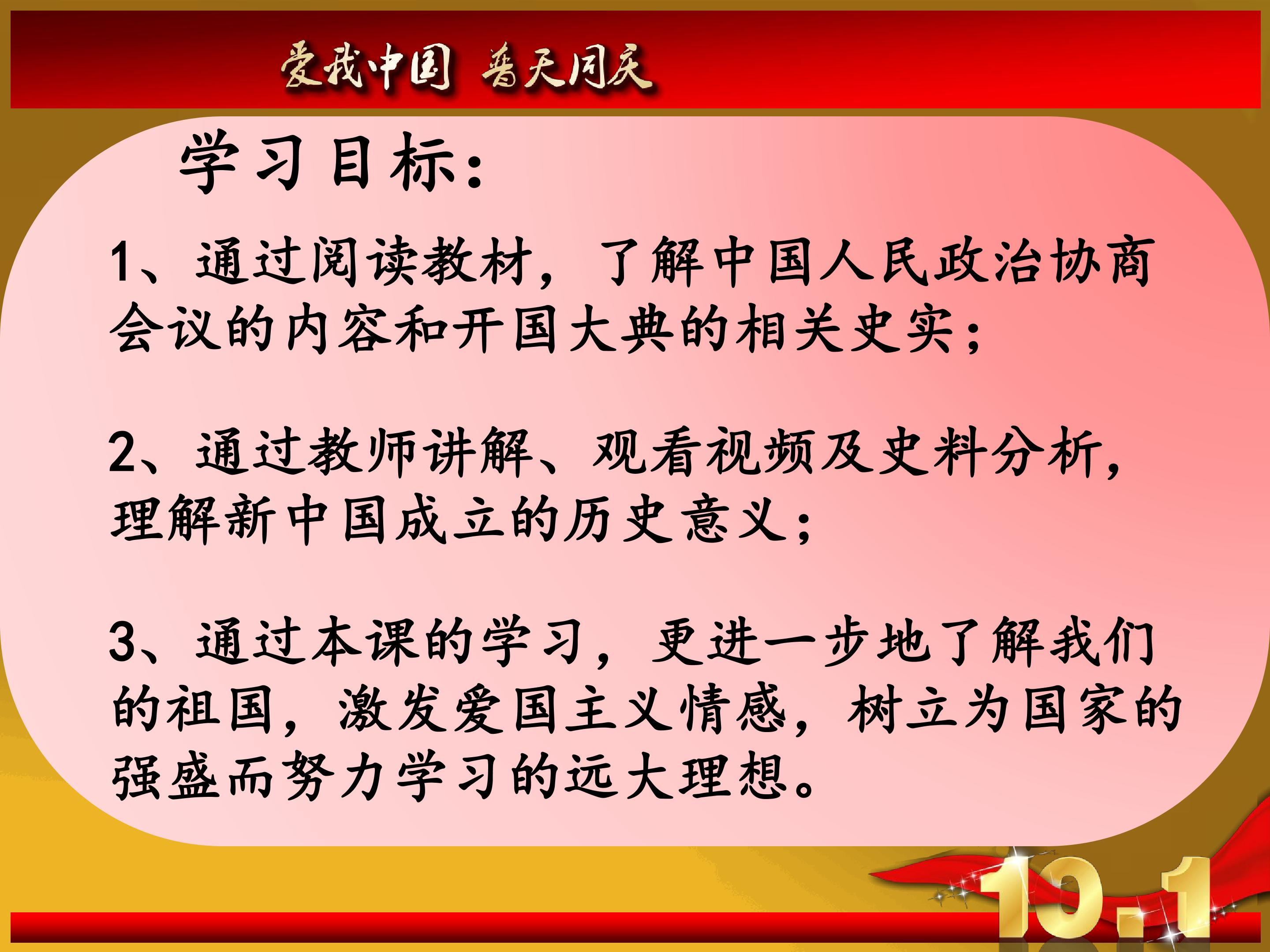 爱我中国 普天同庆

学习目标：

1、通过阅读教材，了解中国人民政治协商会议的内容和开国大典的相关史实；

2、通过教师讲解、观看视频及史料分析，理解新中国成立的历史意义；

3、通过本课的学习，更进一步地了解我们的祖国，激发爱国主义情感，树立为国家的强盛而努力学习的远大理想。

10.1